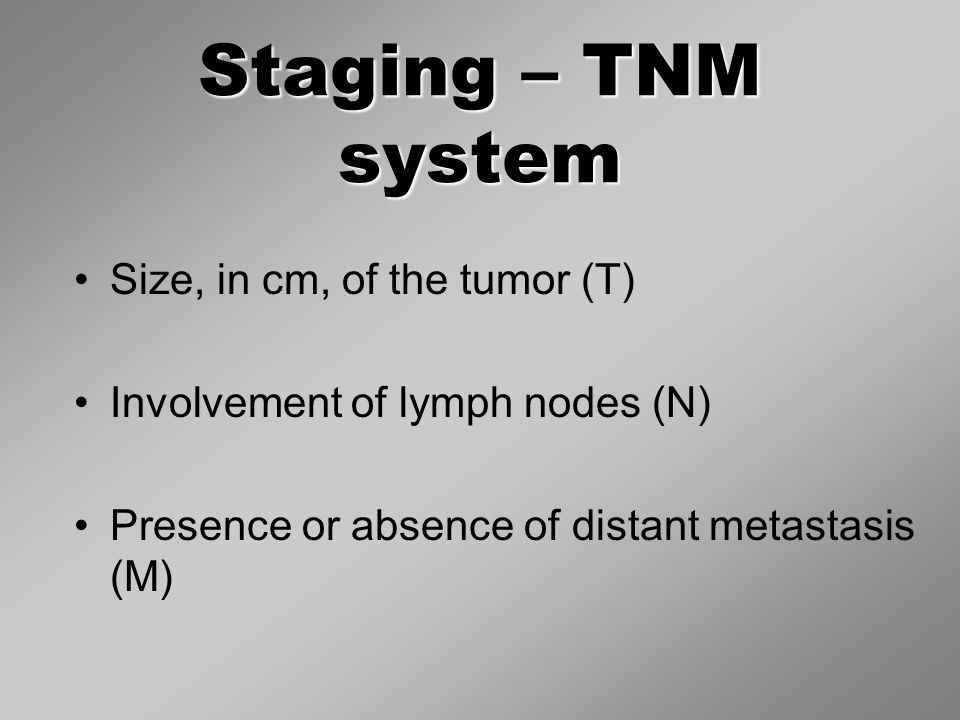 Staging – TNM system

• Size, in cm, of the tumor (T)

• Involvement of lymph nodes (N)

• Presence or absence of distant metastasis (M)